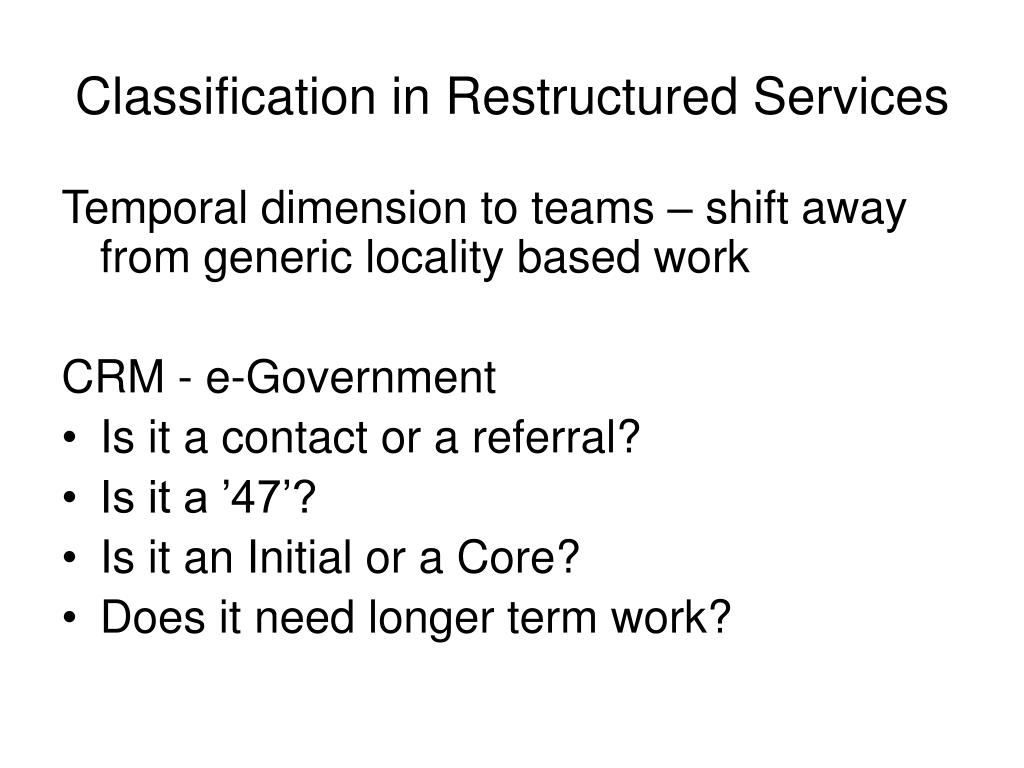 Classification in Restructured Services

Temporal dimension to teams – shift away from generic locality based work

CRM - e-Government
• Is it a contact or a referral?
• Is it a ’47’?
• Is it an Initial or a Core?
• Does it need longer term work?